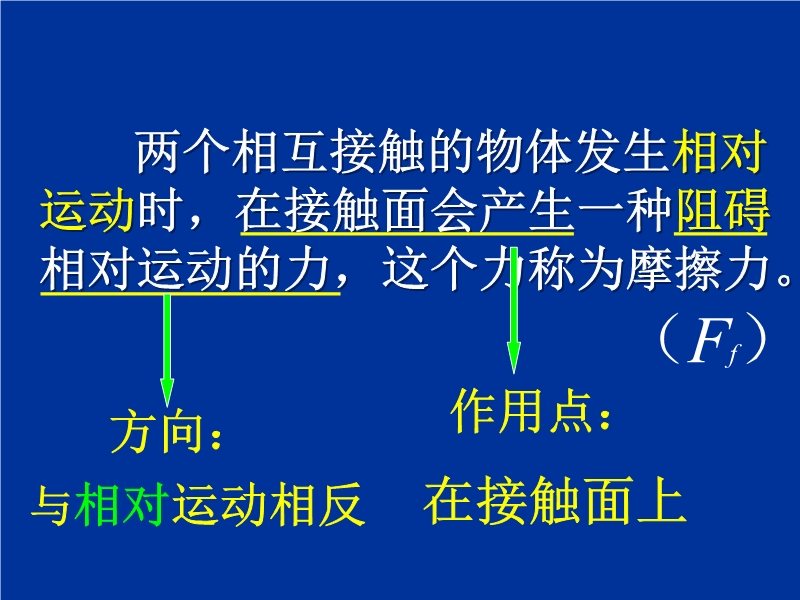 两个相互接触的物体发生相对运动时，在接触面会产生一种阻碍相对运动的力，这个力称为摩擦力。

（$F_f$）

方向：

与相对运动相反

作用点：

在接触面上